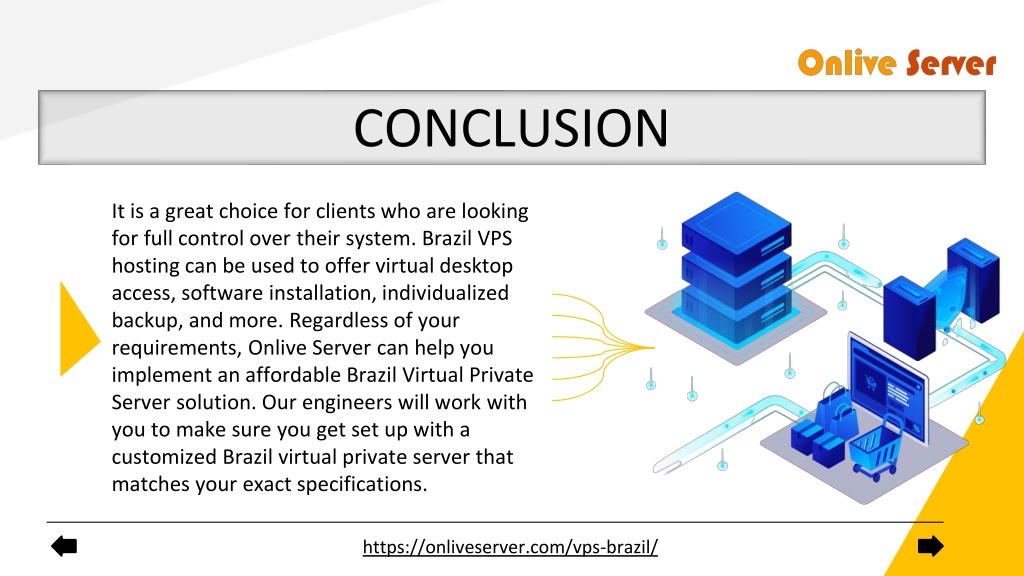 Onlive Server

CONCLUSION

It is a great choice for clients who are looking for full control over their system. Brazil VPS hosting can be used to offer virtual desktop access, software installation, individualized backup, and more. Regardless of your requirements, Onlive Server can help you implement an affordable Brazil Virtual Private Server solution. Our engineers will work with you to make sure you get set up with a customized Brazil virtual private server that matches your exact specifications.

https://onliveserver.com/vps-brazil/